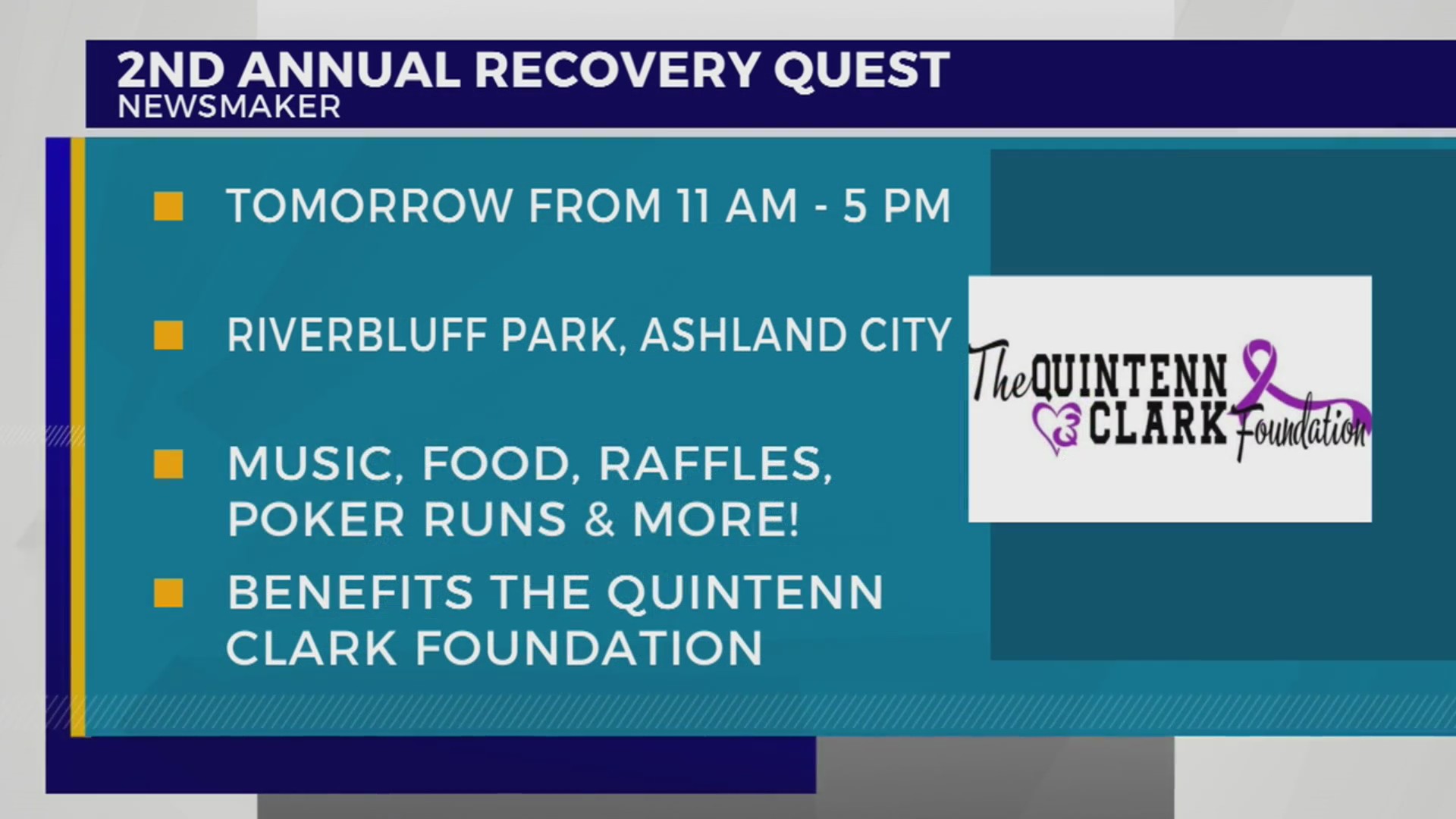 2ND ANNUAL RECOVERY QUEST
NEWSMAKER

TOMORROW FROM 11 AM - 5 PM

RIVERBLUFF PARK, ASHLAND CITY

MUSIC, FOOD, RAFFLES, POKER RUNS & MORE!

BENEFITS THE QUINTENN CLARK FOUNDATION

The QUINTENN CLARK Foundation